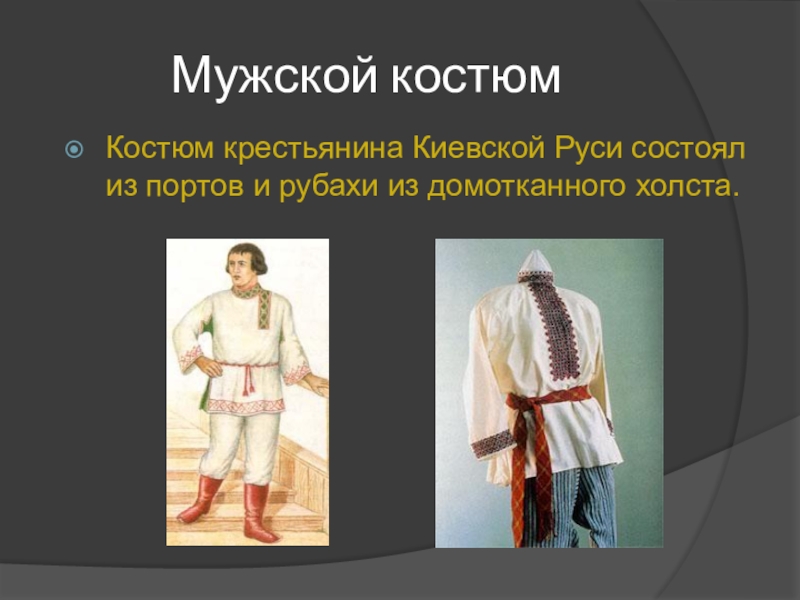 Мужской костюм

Костюм крестьянина Киевской Руси состоял из портов и рубахи из домотканного холста.